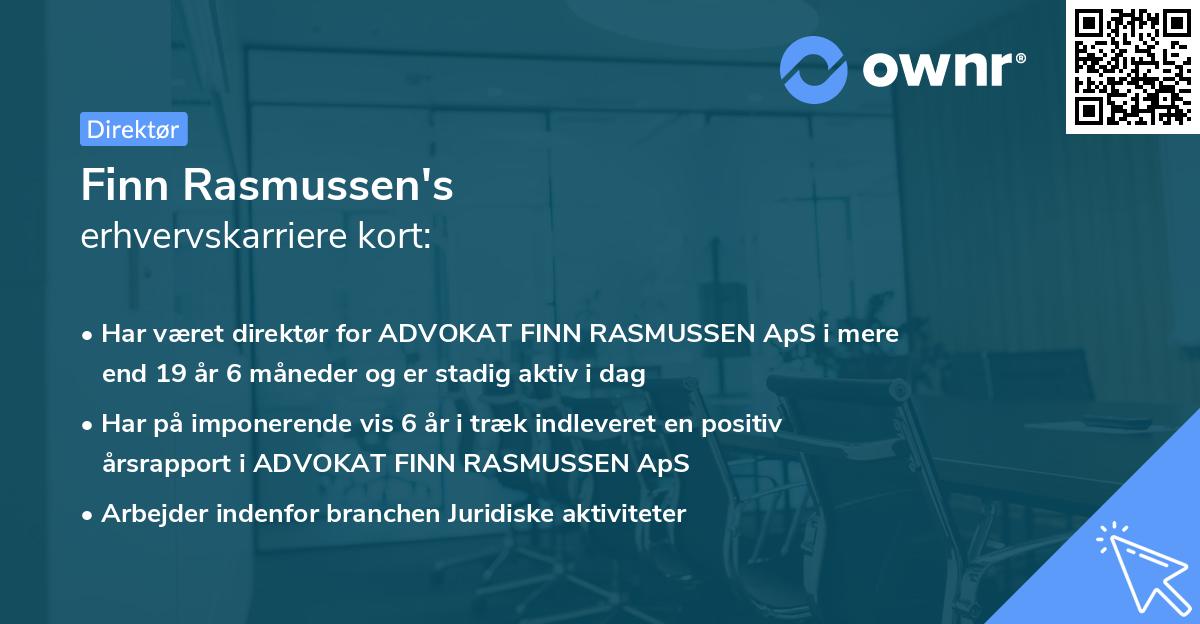 ownr®

Direktør

Finn Rasmussen's
erhvervskarriere kort:

• Har været direktør for ADVOKAT FINN RASMUSSEN ApS i mere end 19 år 6 måneder og er stadig aktiv i dag

• Har på imponerende vis 6 år i træk indleveret en positiv årsrapport i ADVOKAT FINN RASMUSSEN ApS

• Arbejder indenfor branchen Juridiske aktiviteter